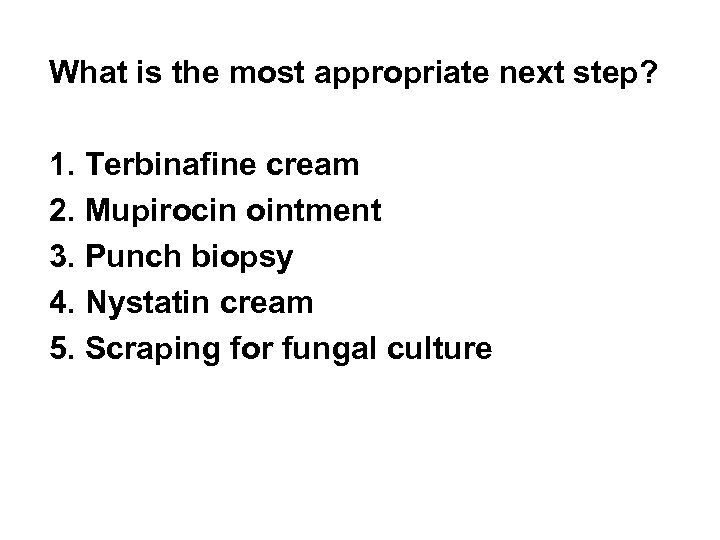 What is the most appropriate next step?

1. Terbinafine cream
2. Mupirocin ointment
3. Punch biopsy
4. Nystatin cream
5. Scraping for fungal culture